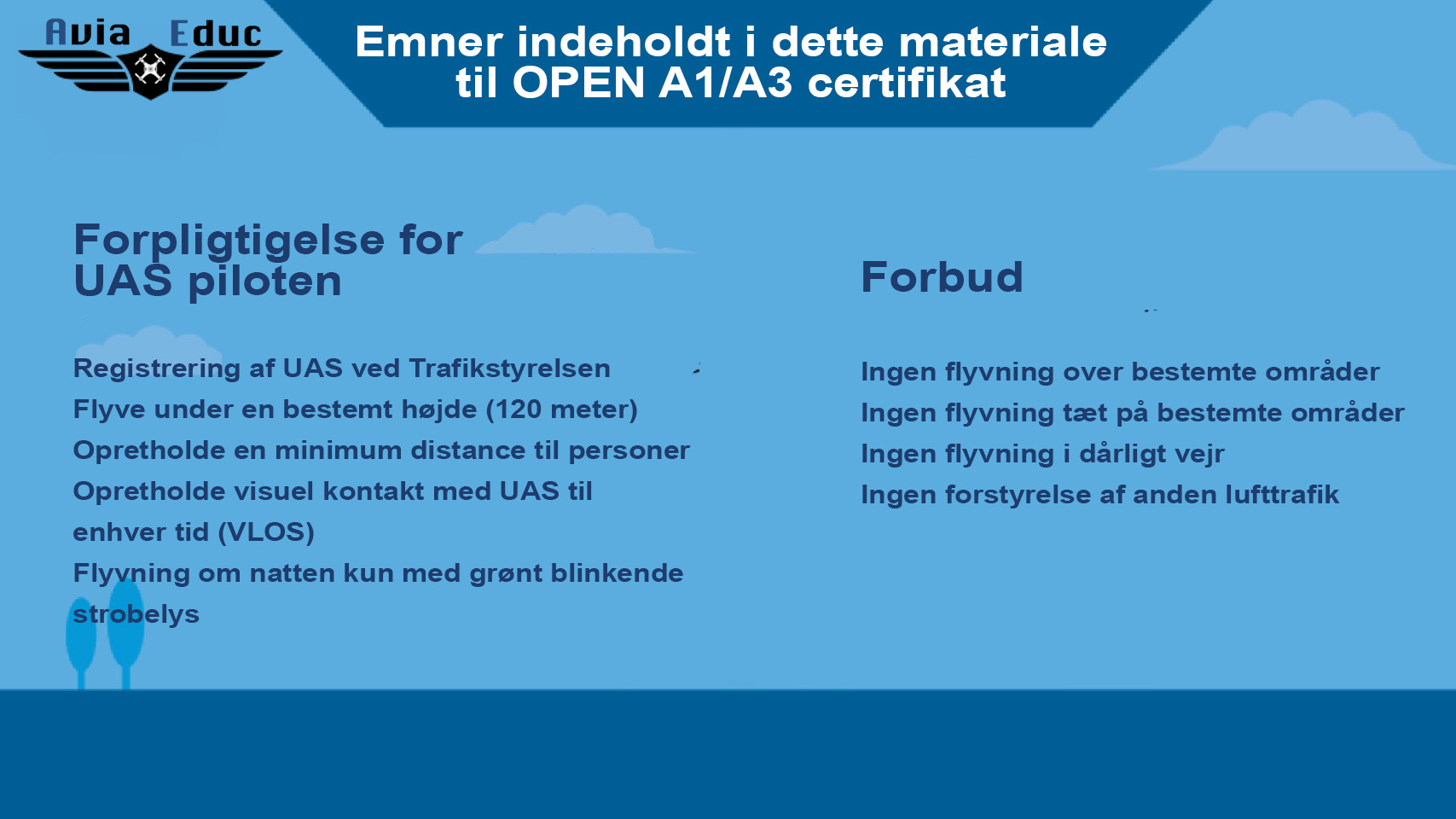 Avia Educ

Emner indeholdt i dette materiale til OPEN A1/A3 certifikat

Forpligtigelse for UAS piloten

Registrering af UAS ved Trafikstyrelsen
Flyve under en bestemt højde (120 meter)
Opretholde en minimum distance til personer
Opretholde visuel kontakt med UAS til enhver tid (VLOS)
Flyvning om natten kun med grønt blinkende strobelys

Forbud

Ingen flyvning over bestemte områder
Ingen flyvning tæt på bestemte områder
Ingen flyvning i dårligt vejr
Ingen forstyrelse af anden lufttrafik